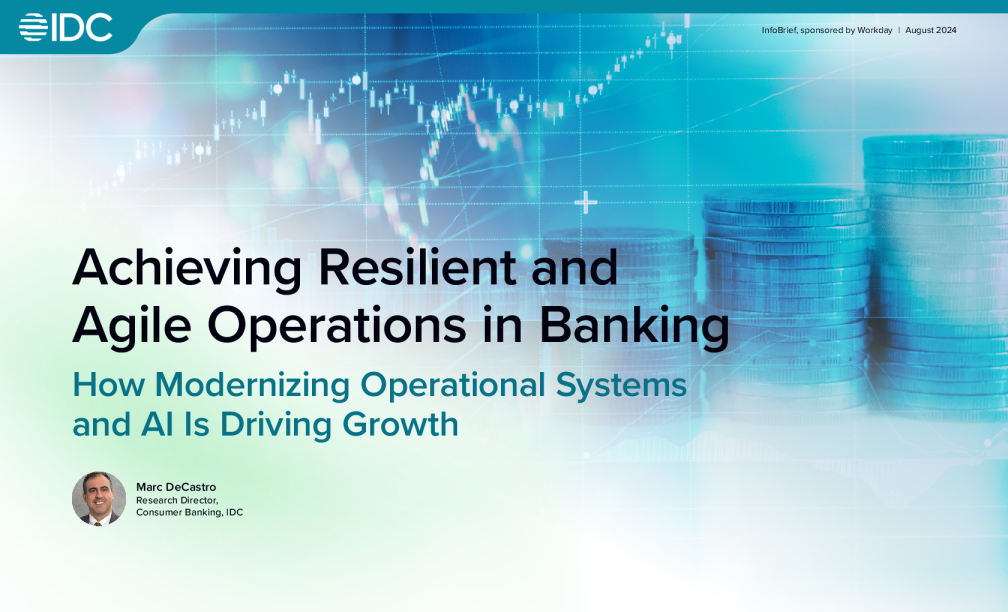 IDC

InfoBrief, sponsored by Workday | August 2024

Achieving Resilient and Agile Operations in Banking

How Modernizing Operational Systems and AI Is Driving Growth

Marc DeCastro
Research Director, Consumer Banking, IDC